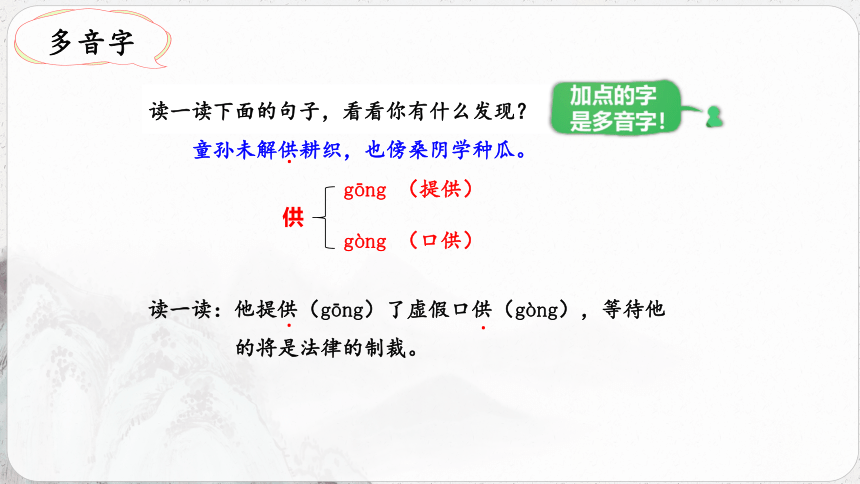 多音字

读一读下面的句子，看看你有什么发现？

加点的字是多音字！

童孙未解供耕织，也傍桑阴学种瓜。

供 gōng （提供）
gòng （口供）

读一读：他提供（gōng）了虚假口供（gòng），等待他的将是法律的制裁。